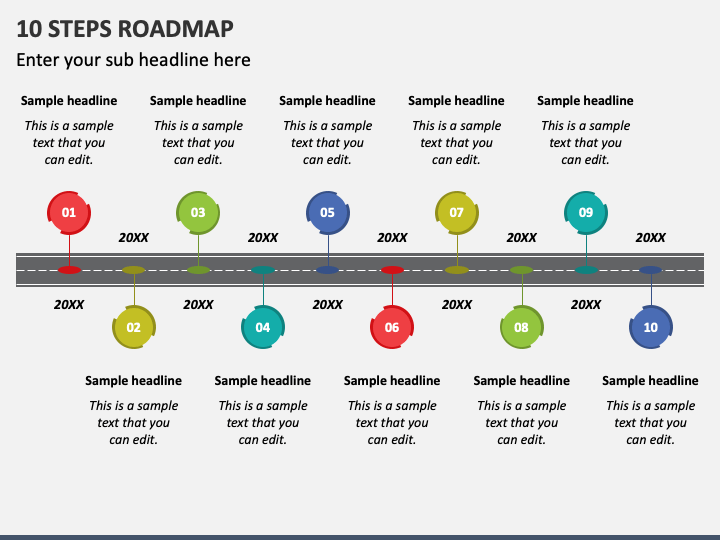 10 STEPS ROADMAP

Enter your sub headline here

Sample headline

This is a sample text that you can edit.

Sample headline

This is a sample text that you can edit.

Sample headline

This is a sample text that you can edit.

Sample headline

This is a sample text that you can edit.

Sample headline

This is a sample text that you can edit.

01

03

05

07

09

20XX

20XX

20XX

20XX

20XX

20XX

20XX

20XX

20XX

20XX

02

04

06

08

10

Sample headline

This is a sample text that you can edit.

Sample headline

This is a sample text that you can edit.

Sample headline

This is a sample text that you can edit.

Sample headline

This is a sample text that you can edit.

Sample headline

This is a sample text that you can edit.